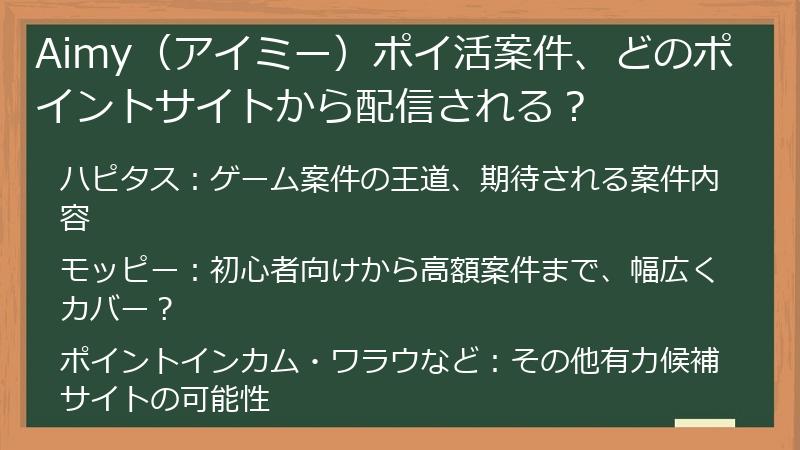 Aimy（アイミー）ポイ活案件、どのポイントサイトから配信される？

ハピタス：ゲーム案件の王道、期待される案件内容

モッピー：初心者向けから高額案件まで、幅広くカバー？

ポイントインカム・ワラウなど：その他有力候補サイトの可能性